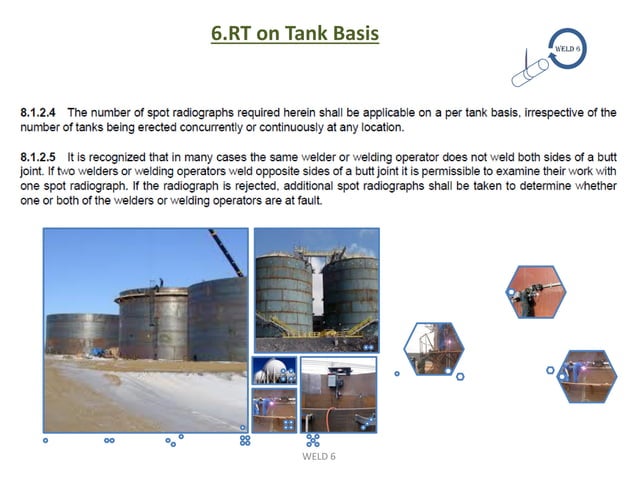 6.RT on Tank Basis

WELD 6

8.1.2.4 The number of spot radiographs required herein shall be applicable on a per tank basis, irrespective of the number of tanks being erected concurrently or continuously at any location.

8.1.2.5 It is recognized that in many cases the same welder or welding operator does not weld both sides of a butt joint. If two welders or welding operators weld opposite sides of a butt joint it is permissible to examine their work with one spot radiograph. If the radiograph is rejected, additional spot radiographs shall be taken to determine whether one or both of the welders or welding operators are at fault.

WELD 6